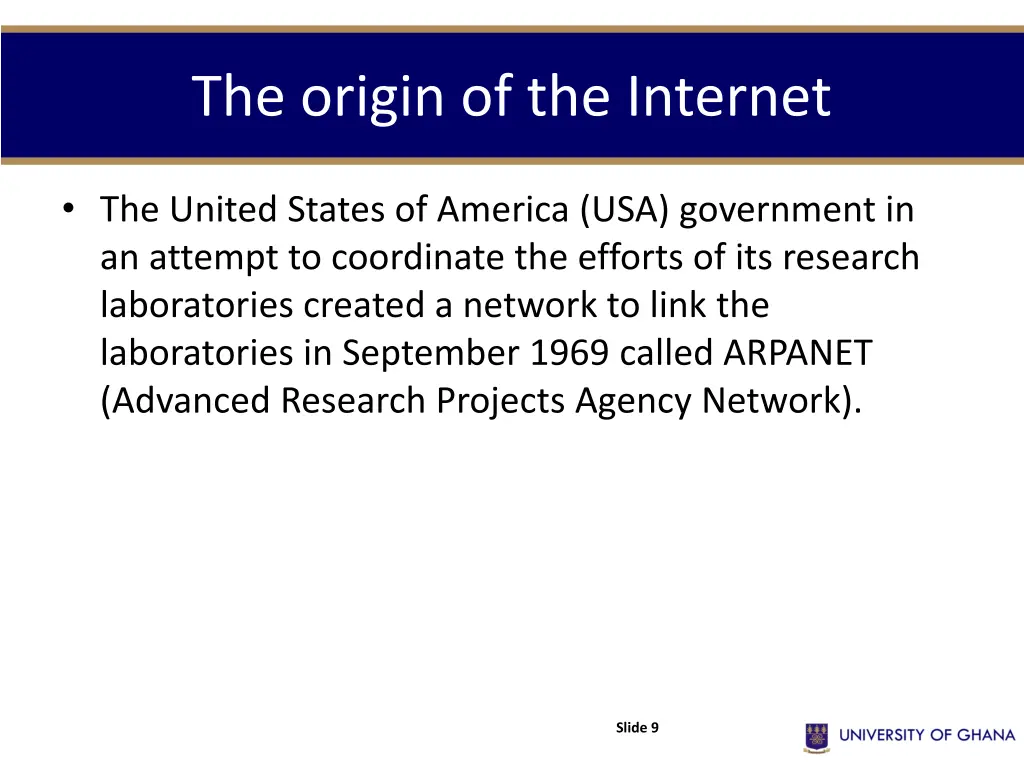 The origin of the Internet

• The United States of America (USA) government in an attempt to coordinate the efforts of its research laboratories created a network to link the laboratories in September 1969 called ARPANET (Advanced Research Projects Agency Network).

Slide 9

UNIVERSITY OF GHANA